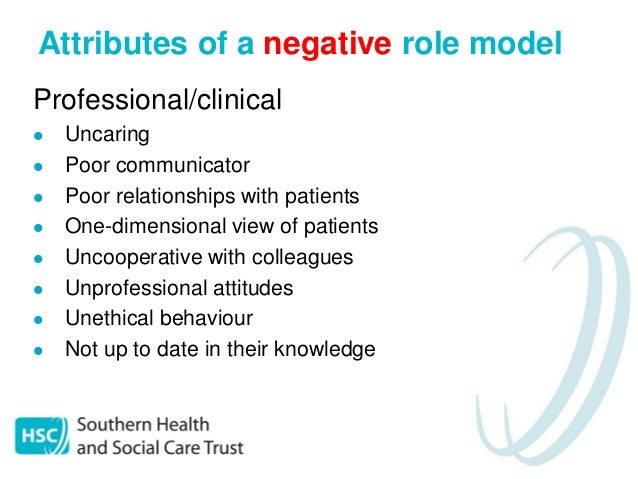 Attributes of a negative role model

Professional/clinical

- Uncaring
- Poor communicator
- Poor relationships with patients
- One-dimensional view of patients
- Uncooperative with colleagues
- Unprofessional attitudes
- Unethical behaviour
- Not up to date in their knowledge

HSC Southern Health and Social Care Trust